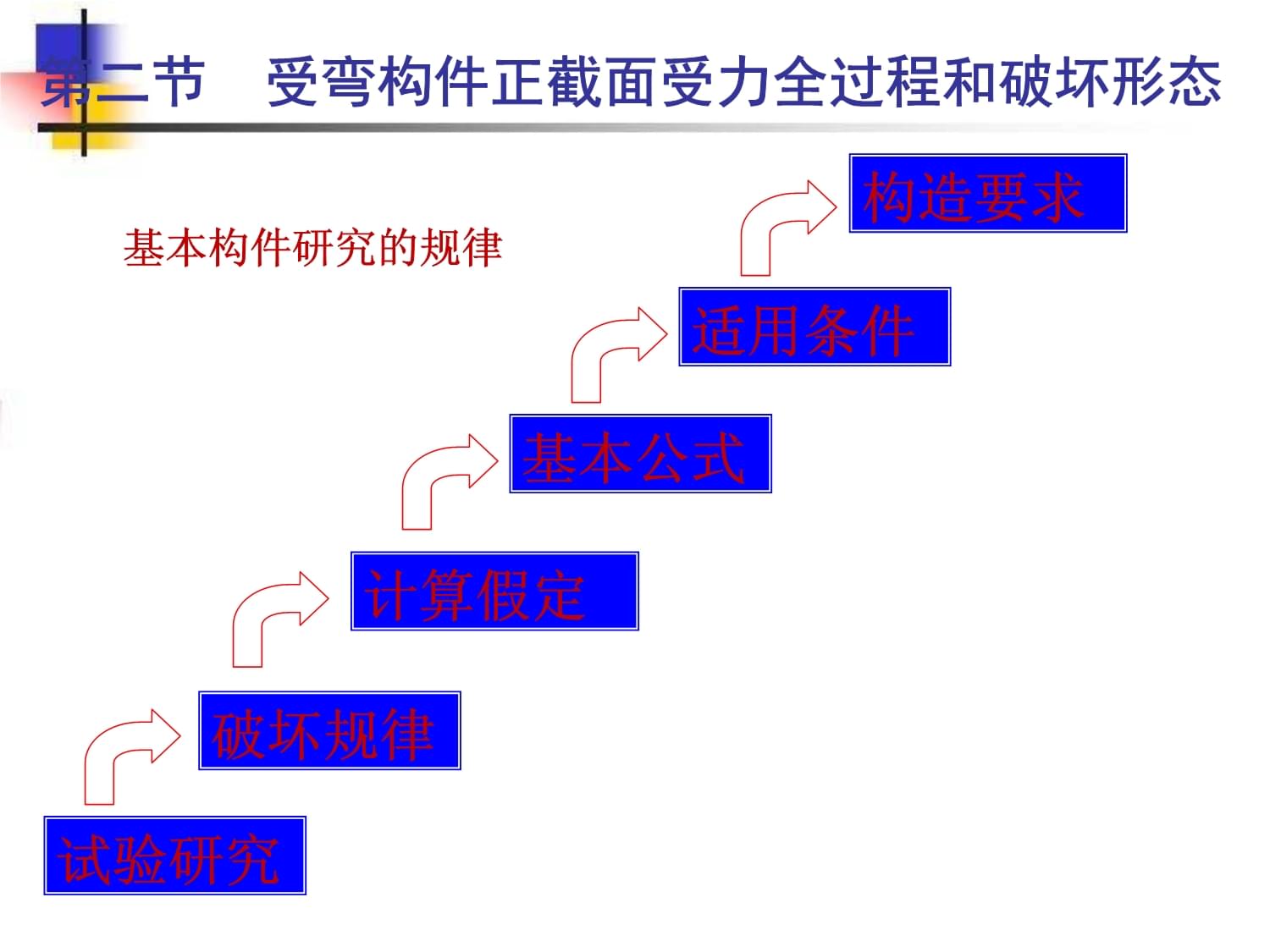 第二节　受弯构件正截面受力全过程和破坏形态

基本构件研究的规律

构造要求

适用条件

基本公式

计算假定

破坏规律

试验研究